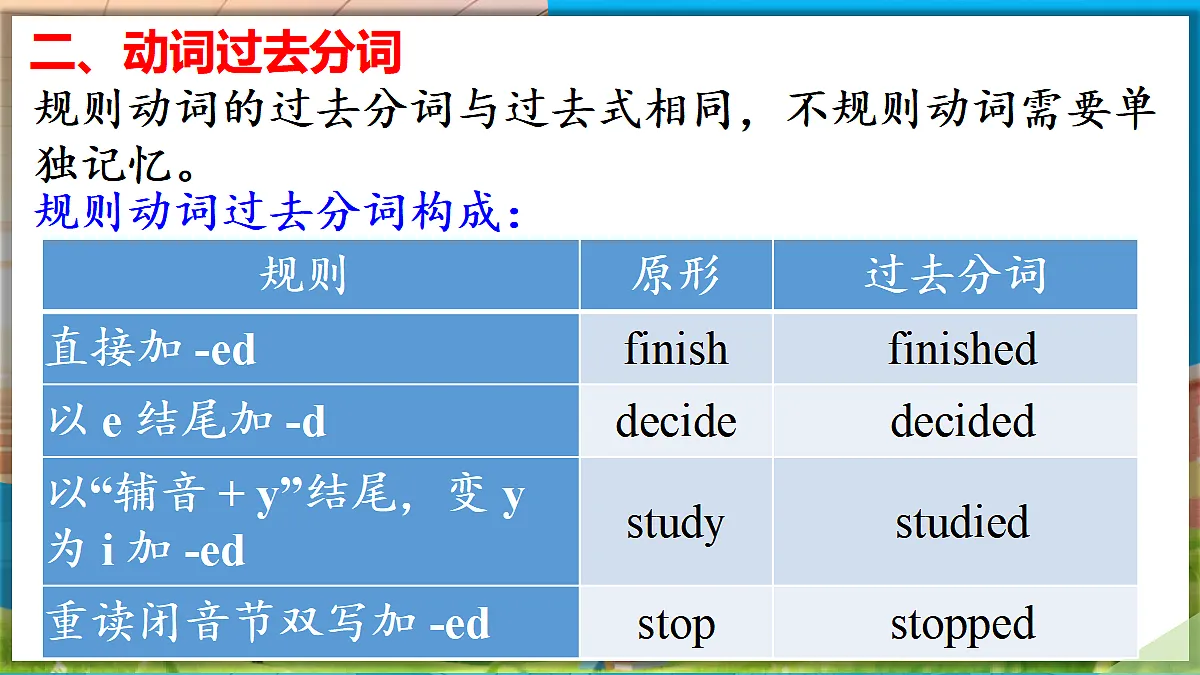 二、动词过去分词

规则动词的过去分词与过去式相同，不规则动词需要单独记忆。

规则动词过去分词构成：

| 规则 | 原形 | 过去分词 |
|---|---|---|
| 直接加 -ed | finish | finished |
| 以 e 结尾加 -d | decide | decided |
| 以“辅音 + y”结尾，变 y 为 i 加 -ed | study | studied |
| 重读闭音节双写加 -ed | stop | stopped |